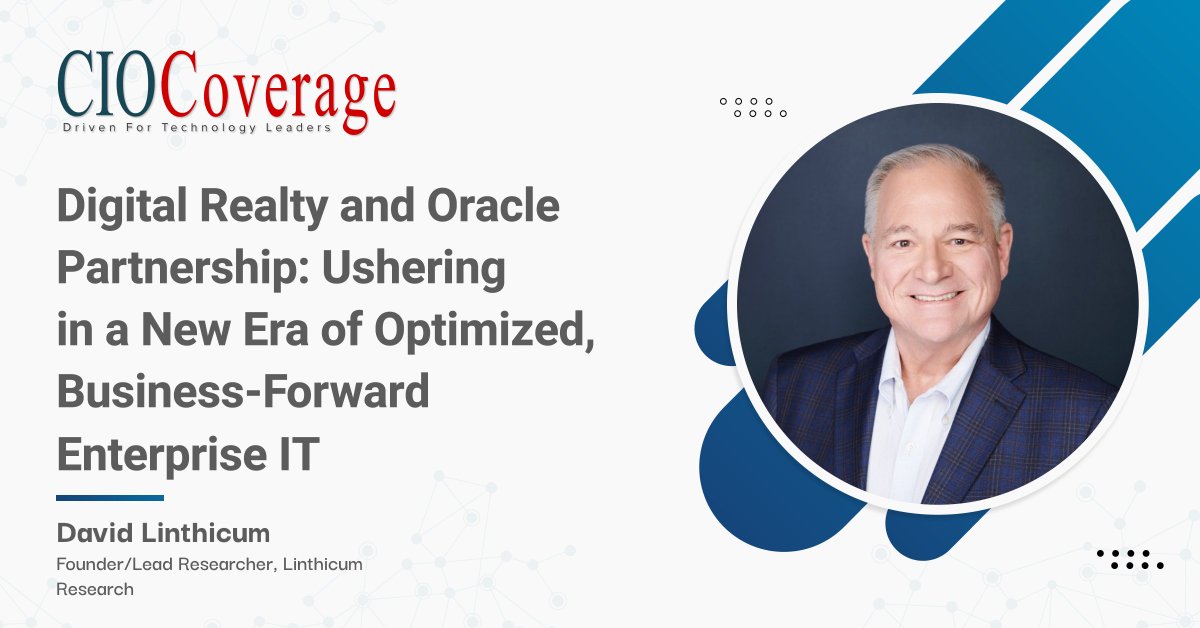 CIOCoverage
Driven For Technology Leaders

Digital Realty and Oracle Partnership: Ushering in a New Era of Optimized, Business-Forward Enterprise IT

David Linthicum
Founder/Lead Researcher, Linthicum Research